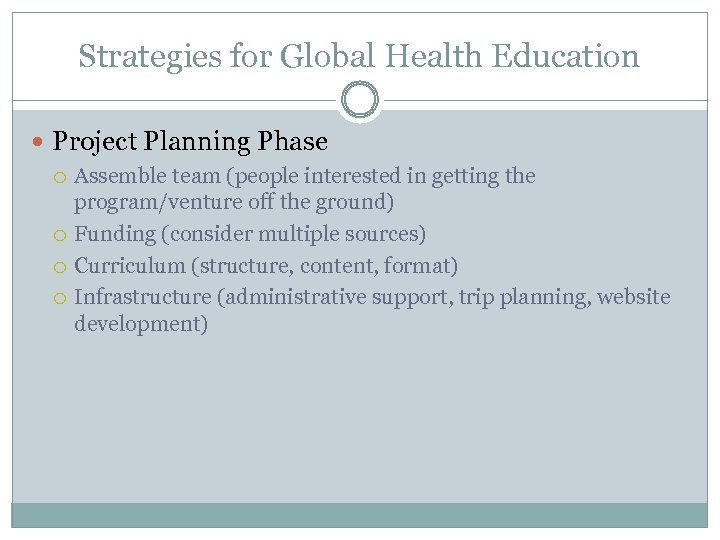 Strategies for Global Health Education

Project Planning Phase

Assemble team (people interested in getting the program/venture off the ground)

Funding (consider multiple sources)

Curriculum (structure, content, format)

Infrastructure (administrative support, trip planning, website development)